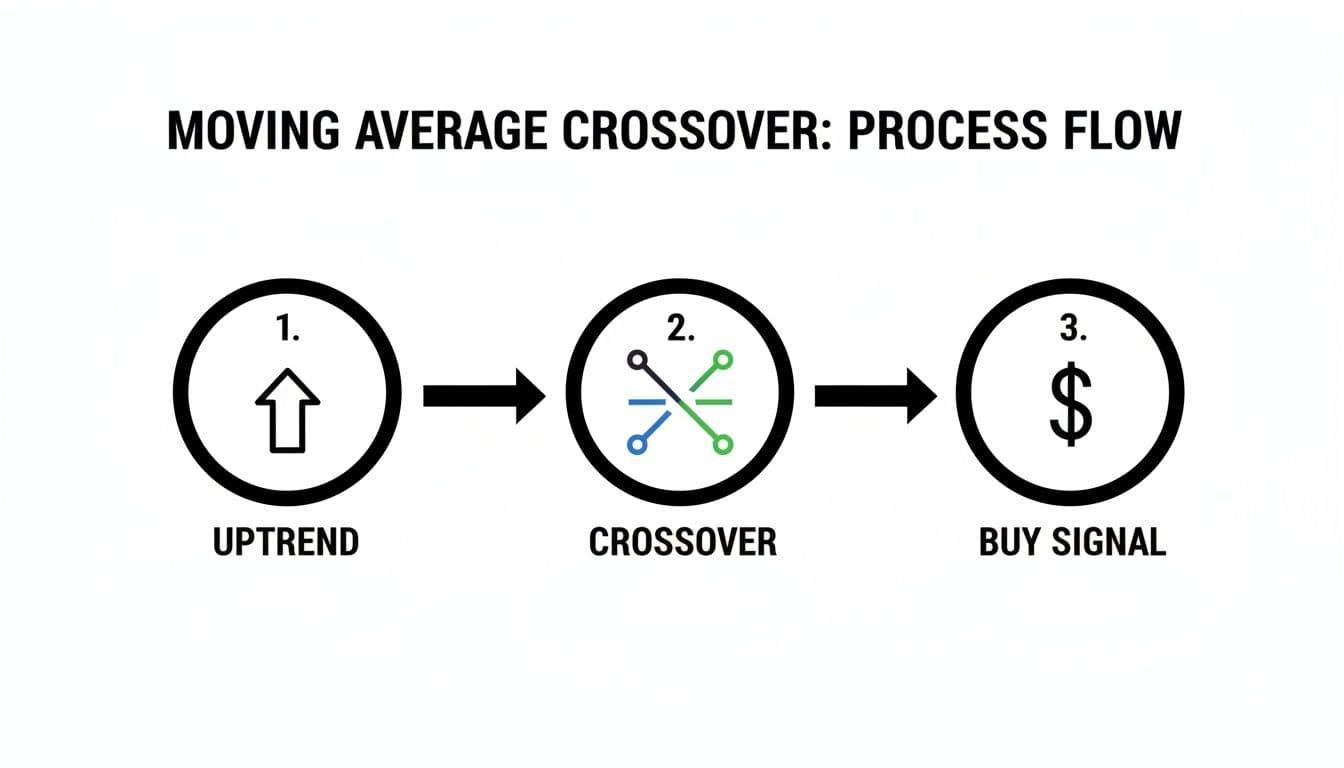 MOVING AVERAGE CROSSOVER: PROCESS FLOW

1.

UPTREND

2.

CROSSOVER

3.

$

BUY SIGNAL